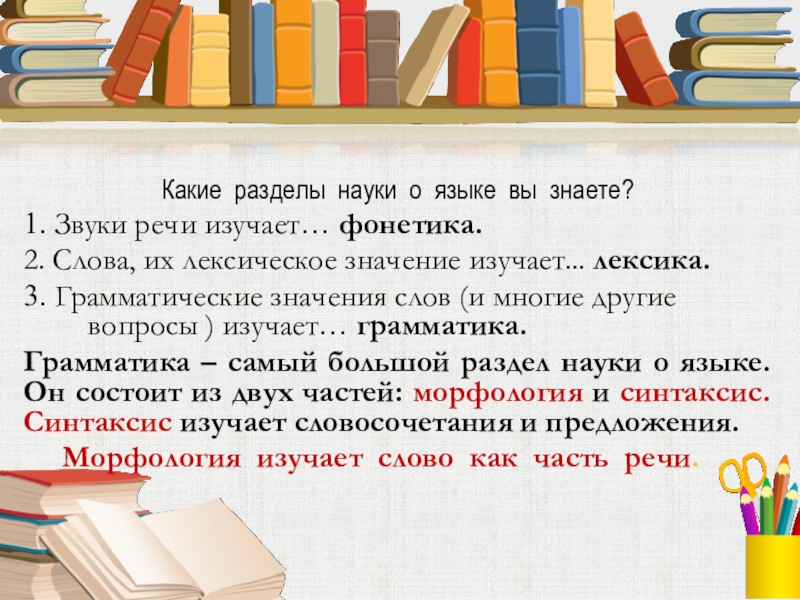 Какие разделы науки о языке вы знаете?

1. Звуки речи изучает… фонетика.

2. Слова, их лексическое значение изучает... лексика.

3. Грамматические значения слов (и многие другие вопросы ) изучает… грамматика.

Грамматика – самый большой раздел науки о языке. Он состоит из двух частей: морфология и синтаксис. Синтаксис изучает словосочетания и предложения.

Морфология изучает слово как часть речи.